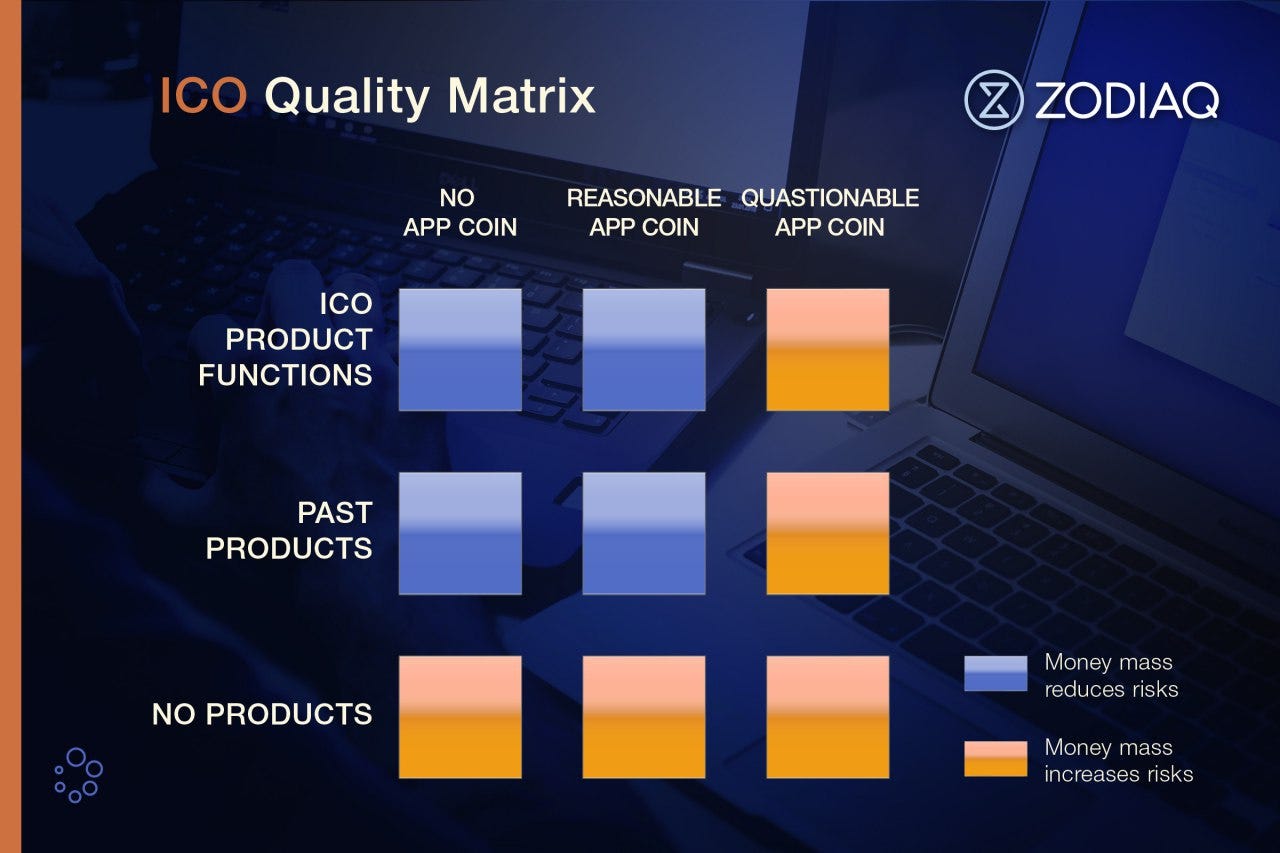 ICO Quality Matrix

ZODIAQ

NO APP COIN

REASONABLE APP COIN

QUASTIONABLE APP COIN

ICO PRODUCT FUNCTIONS

PAST PRODUCTS

NO PRODUCTS

Money mass reduces risks

Money mass increases risks